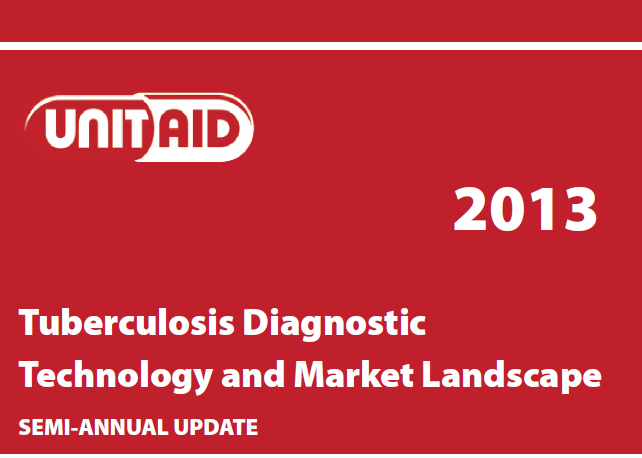 UNITAID

2013

Tuberculosis Diagnostic Technology and Market Landscape

SEMI-ANNUAL UPDATE